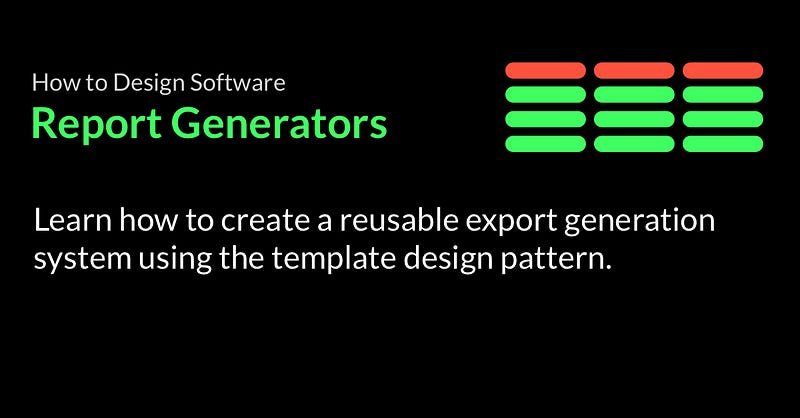 How to Design Software
Report Generators

Learn how to create a reusable export generation system using the template design pattern.